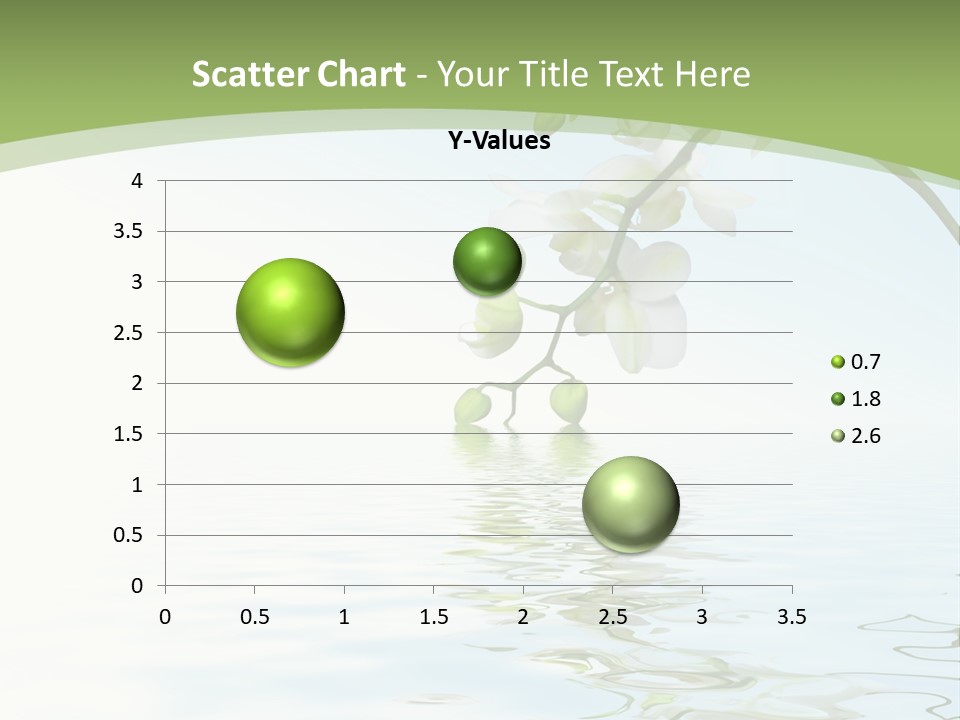 Scatter Chart - Your Title Text Here

Y-Values

4
3.5
3
2.5
2
1.5
1
0.5
0

0 0.5 1 1.5 2 2.5 3 3.5

0.7
1.8
2.6